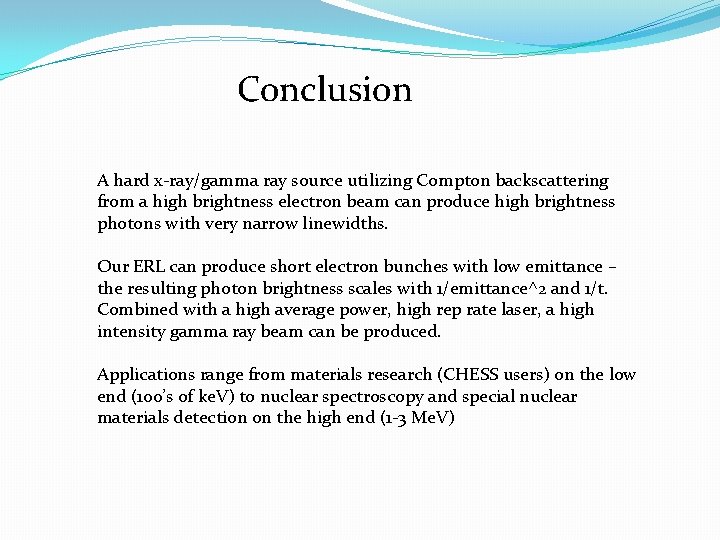 Conclusion

A hard x-ray/gamma ray source utilizing Compton backscattering from a high brightness electron beam can produce high brightness photons with very narrow linewidths.

Our ERL can produce short electron bunches with low emittance – the resulting photon brightness scales with 1/emittance^2 and 1/t. Combined with a high average power, high rep rate laser, a high intensity gamma ray beam can be produced.

Applications range from materials research (CHESS users) on the low end (100's of keV) to nuclear spectroscopy and special nuclear materials detection on the high end (1-3 MeV)